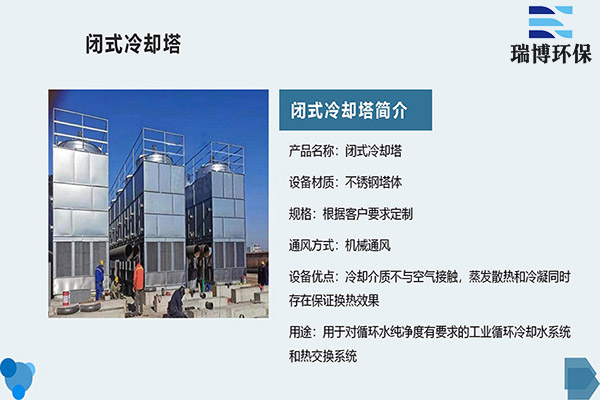 闭式冷却塔

瑞博环保

闭式冷却塔简介

产品名称：闭式冷却塔

设备材质：不锈钢塔体

规格：根据客户要求定制

通风方式：机械通风

设备优点：冷却介质不与空气接触，蒸发散热和冷凝同时存在保证换热效果

用途：用于对循环水纯净度有要求的工业循环冷却水系统和热交换系统